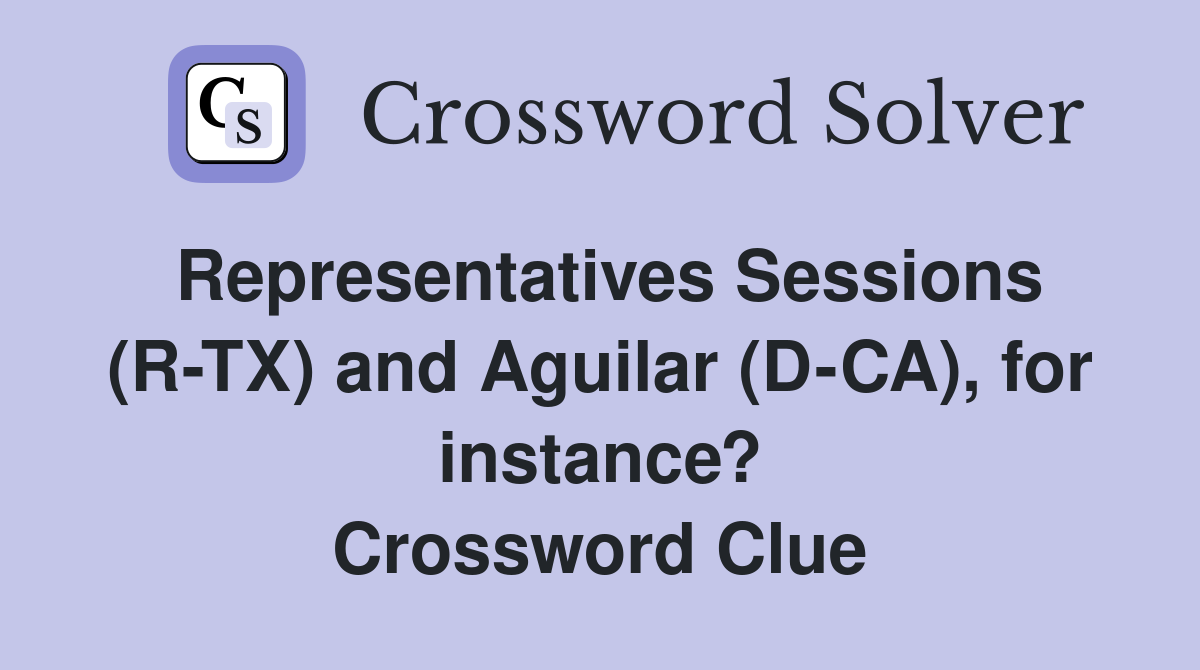 CS

Crossword Solver

Representatives Sessions (R-TX) and Aguilar (D-CA), for instance? Crossword Clue